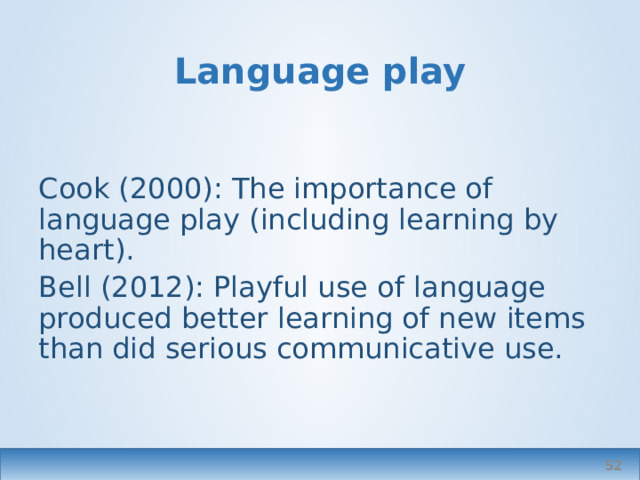 Language play

Cook (2000): The importance of language play (including learning by heart).

Bell (2012): Playful use of language produced better learning of new items than did serious communicative use.

52